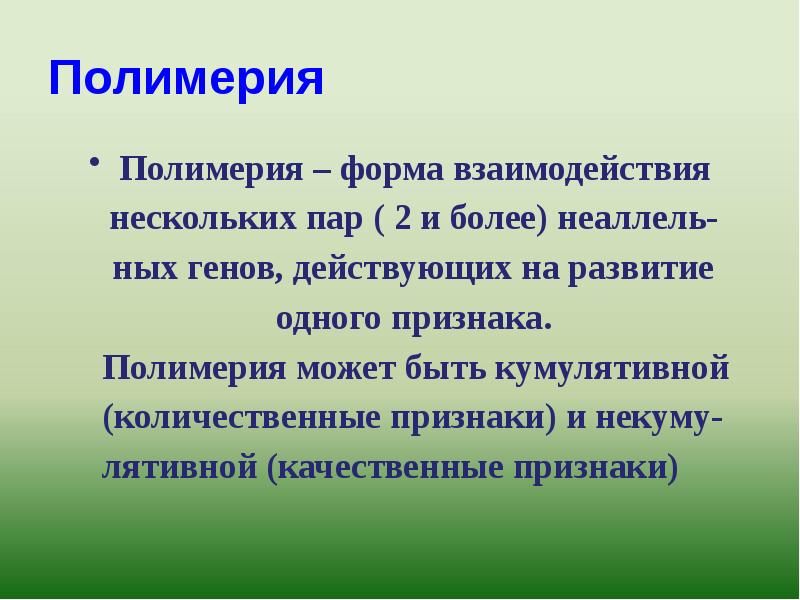 Полимерия

• Полимерия – форма взаимодействия нескольких пар ( 2 и более) неаллельных генов, действующих на развитие одного признака.

Полимерия может быть кумулятивной (количественные признаки) и некумулятивной (качественные признаки)